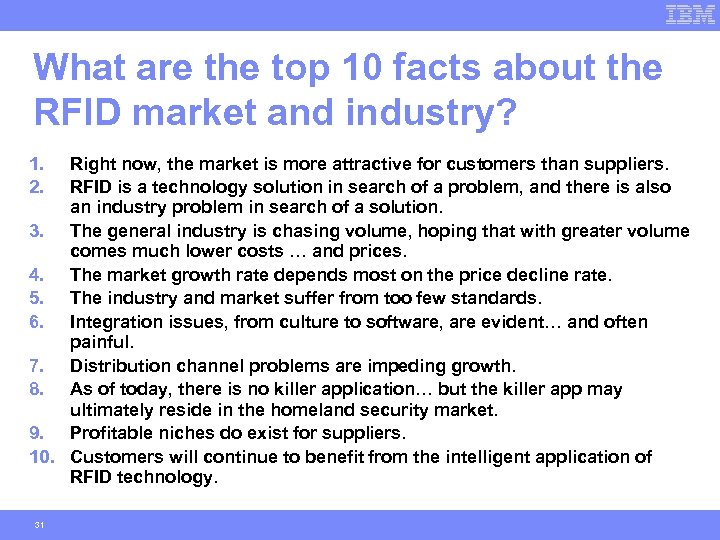 IBM

What are the top 10 facts about the RFID market and industry?

1. Right now, the market is more attractive for customers than suppliers.
2. RFID is a technology solution in search of a problem, and there is also an industry problem in search of a solution.
3. The general industry is chasing volume, hoping that with greater volume comes much lower costs … and prices.
4. The market growth rate depends most on the price decline rate.
5. The industry and market suffer from too few standards.
6. Integration issues, from culture to software, are evident… and often painful.
7. Distribution channel problems are impeding growth.
8. As of today, there is no killer application… but the killer app may ultimately reside in the homeland security market.
9. Profitable niches do exist for suppliers.
10. Customers will continue to benefit from the intelligent application of RFID technology.

31